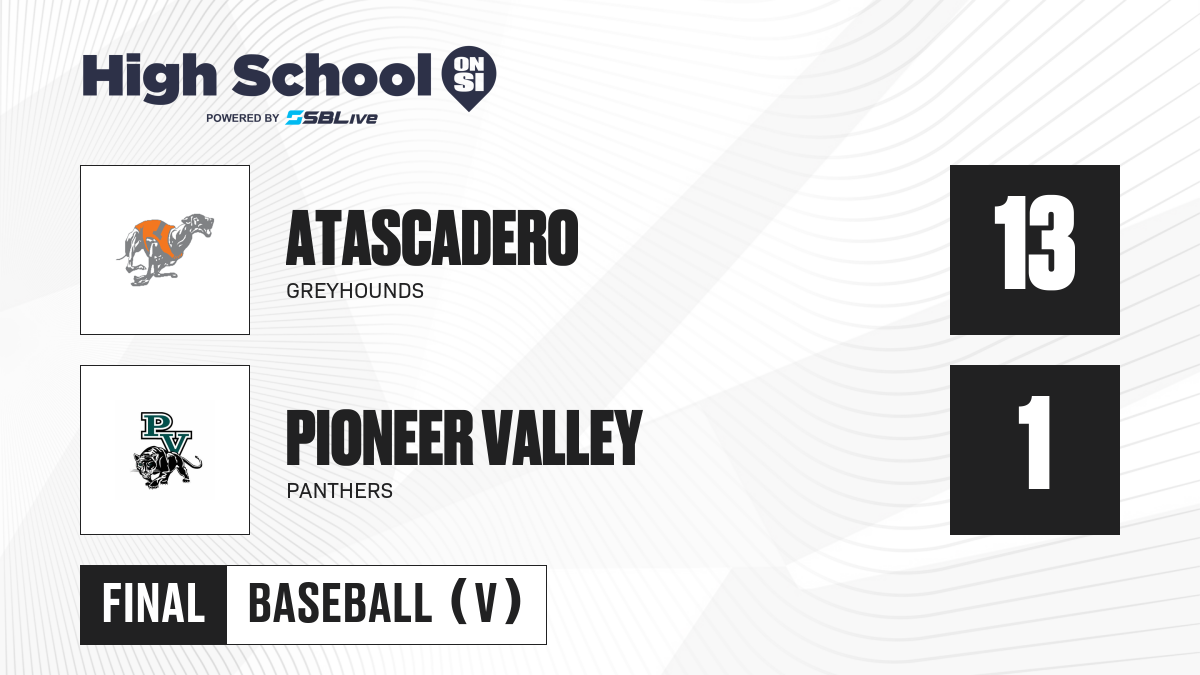 High School ON SI
POWERED BY SBLive

ATASCADERO
GREYHOUNDS

13

PV

PIONEER VALLEY
PANTHERS

1

FINAL BASEBALL (V)